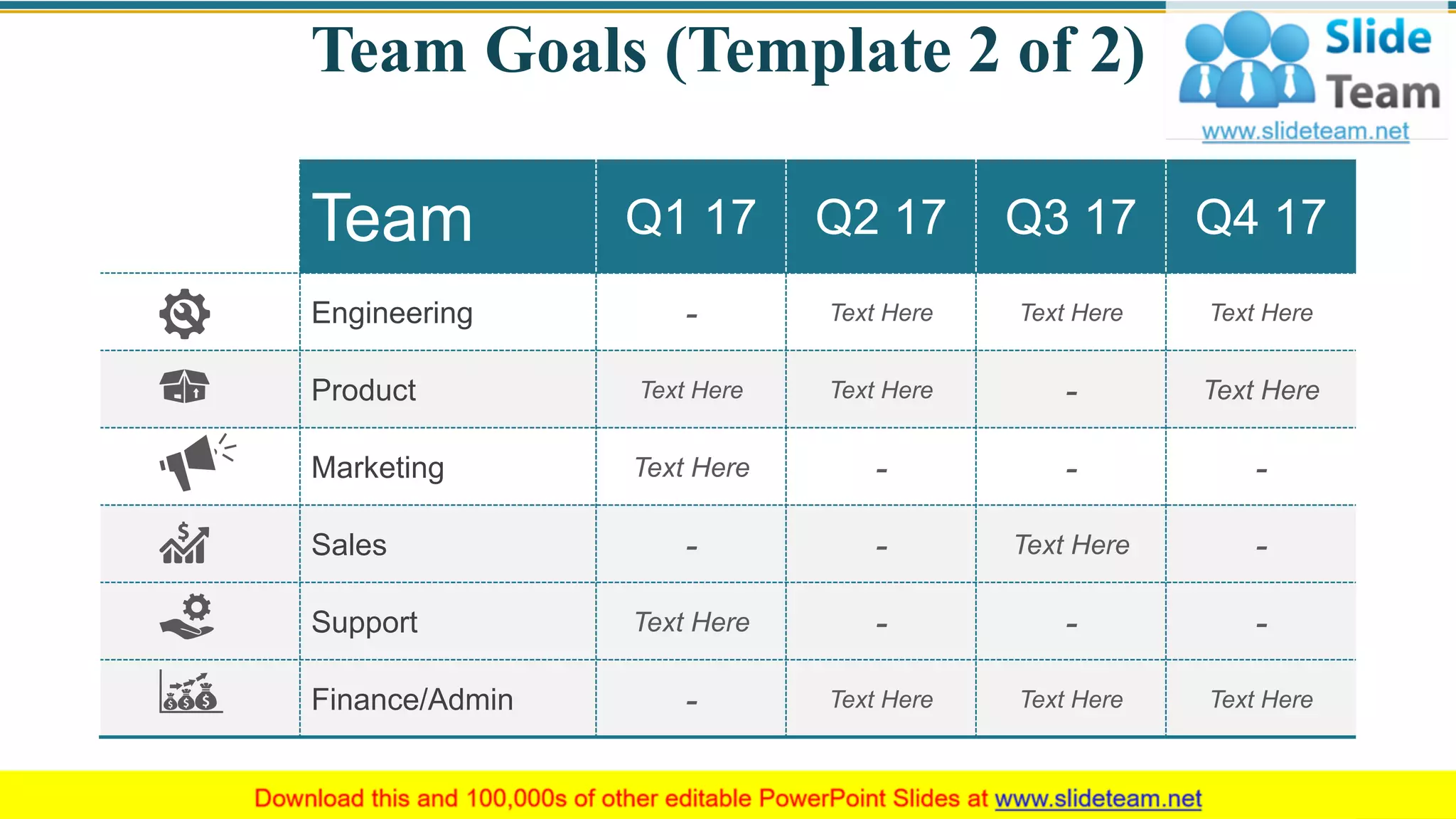 Team Goals (Template 2 of 2)

Slide Team
www.slideteam.net

| Team | Q1 17 | Q2 17 | Q3 17 | Q4 17 |
|---|---|---|---|---|
| Engineering | - | Text Here | Text Here | Text Here |
| Product | Text Here | Text Here | - | Text Here |
| Marketing | Text Here | - | - | - |
| Sales | - | - | Text Here | - |
| Support | Text Here | - | - | - |
| Finance/Admin | - | Text Here | Text Here | Text Here |

Download this and 100,000s of other editable PowerPoint Slides at www.slideteam.net